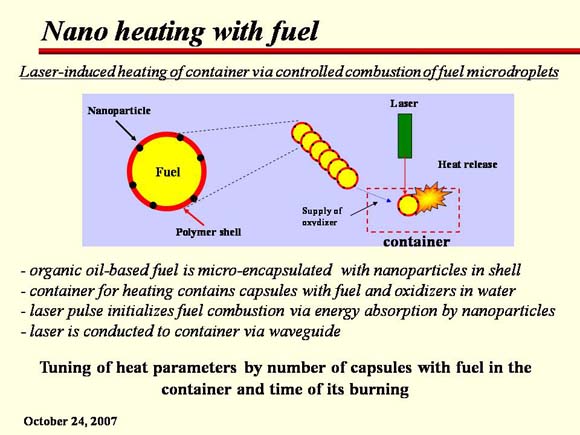 Nano heating with fuel

Laser-induced heating of container via controlled combustion of fuel microdroplets

Nanoparticle

Fuel

Polymer shell

Laser

Heat release

Supply of oxydizer

container

- organic oil-based fuel is micro-encapsulated with nanoparticles in shell
- container for heating contains capsules with fuel and oxidizers in water
- laser pulse initializes fuel combustion via energy absorption by nanoparticles
- laser is conducted to container via waveguide

Tuning of heat parameters by number of capsules with fuel in the container and time of its burning

October 24, 2007